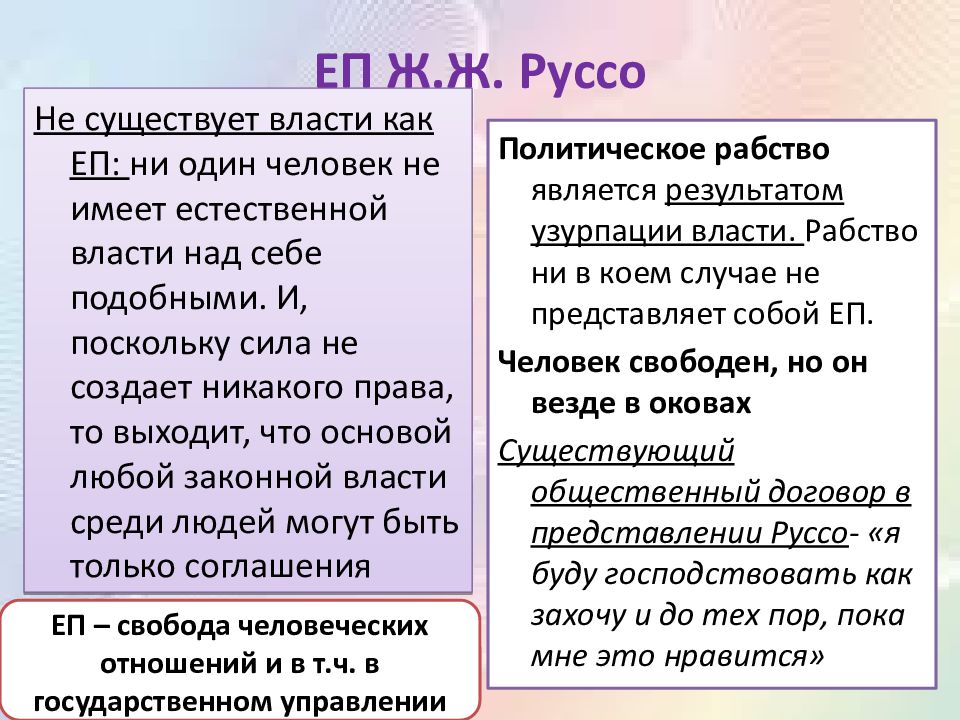 ЕП Ж.Ж. Руссо

Не существует власти как ЕП: ни один человек не имеет естественной власти над себе подобными. И, поскольку сила не создает никакого права, то выходит, что основой любой законной власти среди людей могут быть только соглашения

ЕП – свобода человеческих отношений и в т.ч. в государственном управлении

Политическое рабство является результатом узурпации власти. Рабство ни в коем случае не представляет собой ЕП.

Человек свободен, но он везде в оковах

Существующий общественный договор в представлении Руссо- «я буду господствовать как захочу и до тех пор, пока мне это нравится»